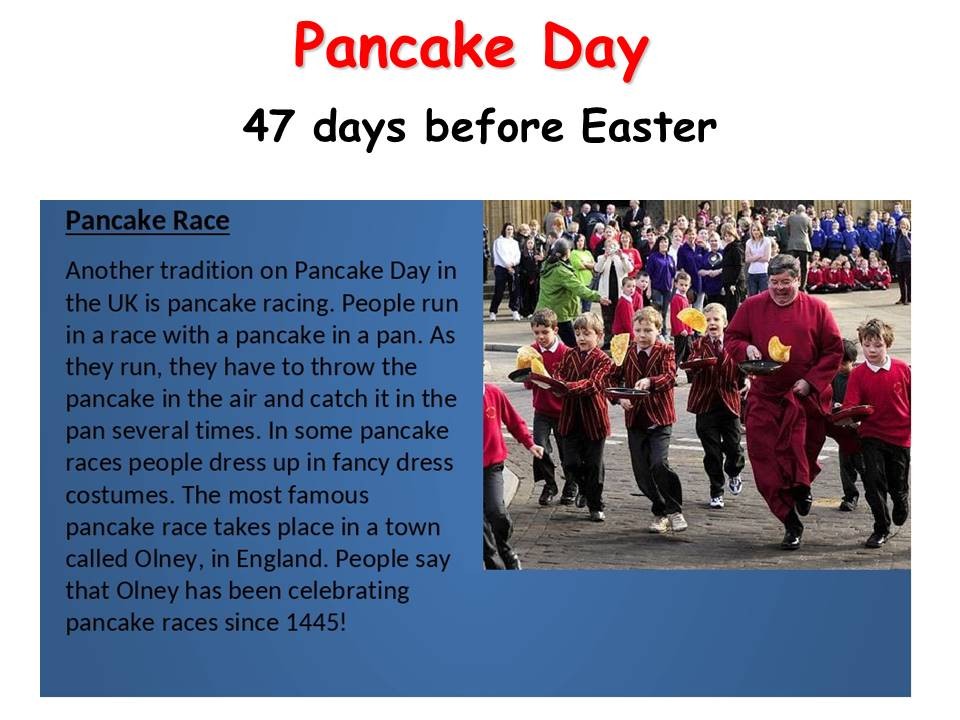 Pancake Day

47 days before Easter

Pancake Race

Another tradition on Pancake Day in the UK is pancake racing. People run in a race with a pancake in a pan. As they run, they have to throw the pancake in the air and catch it in the pan several times. In some pancake races people dress up in fancy dress costumes. The most famous pancake race takes place in a town called Olney, in England. People say that Olney has been celebrating pancake races since 1445!